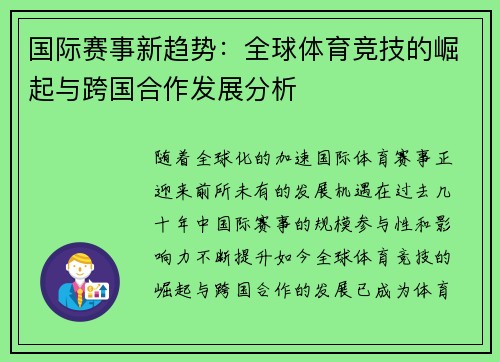 国际赛事新趋势：全球体育竞技的崛起与跨国合作发展分析

随着全球化的加速国际体育赛事正迎来前所未有的发展机遇在过去几十年中国际赛事的规模参与性和影响力不断提升如今全球体育竞技的崛起与跨国合作的发展已成为体育